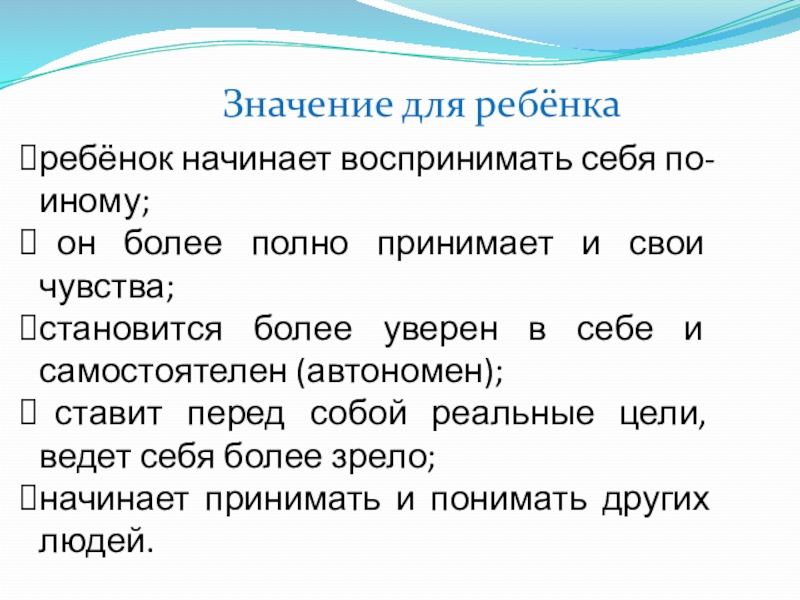 Значение для ребёнка

ребёнок начинает воспринимать себя по-иному;

 он более полно принимает и свои чувства;

становится более уверен в себе и самостоятелен (автономен);

 ставит перед собой реальные цели, ведет себя более зрело;

начинает принимать и понимать других людей.